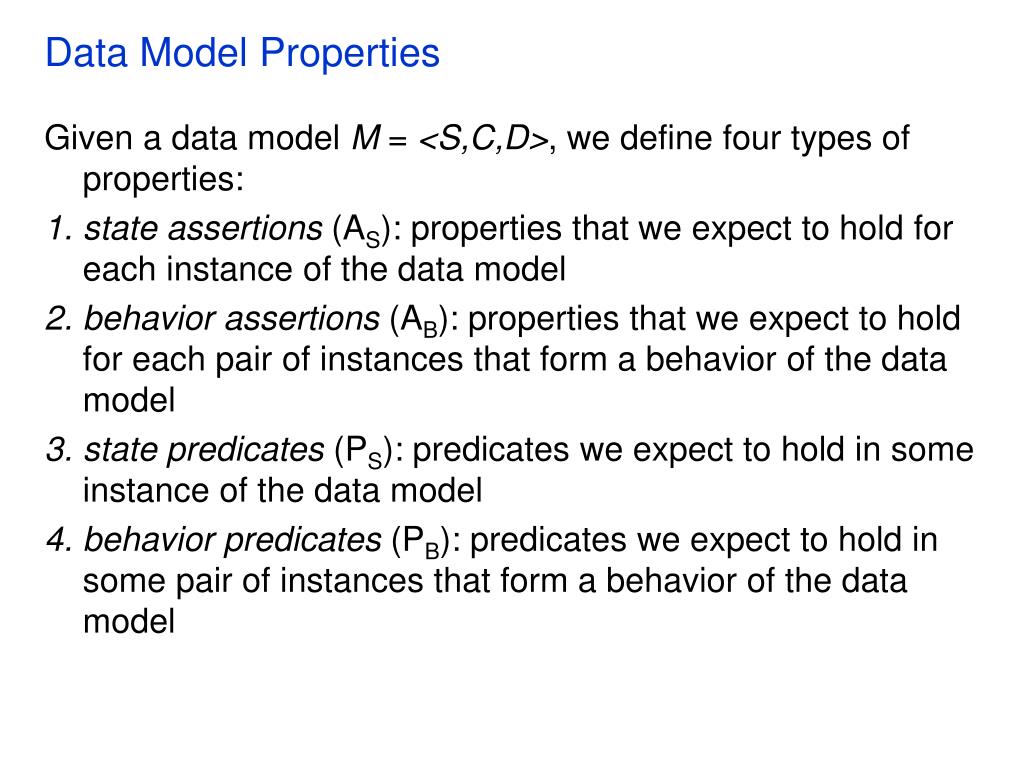 Data Model Properties

Given a data model $M = <S,C,D>$, we define four types of properties:

1. state assertions ($A_S$): properties that we expect to hold for each instance of the data model

2. behavior assertions ($A_B$): properties that we expect to hold for each pair of instances that form a behavior of the data model

3. state predicates ($P_S$): predicates we expect to hold in some instance of the data model

4. behavior predicates ($P_B$): predicates we expect to hold in some pair of instances that form a behavior of the data model